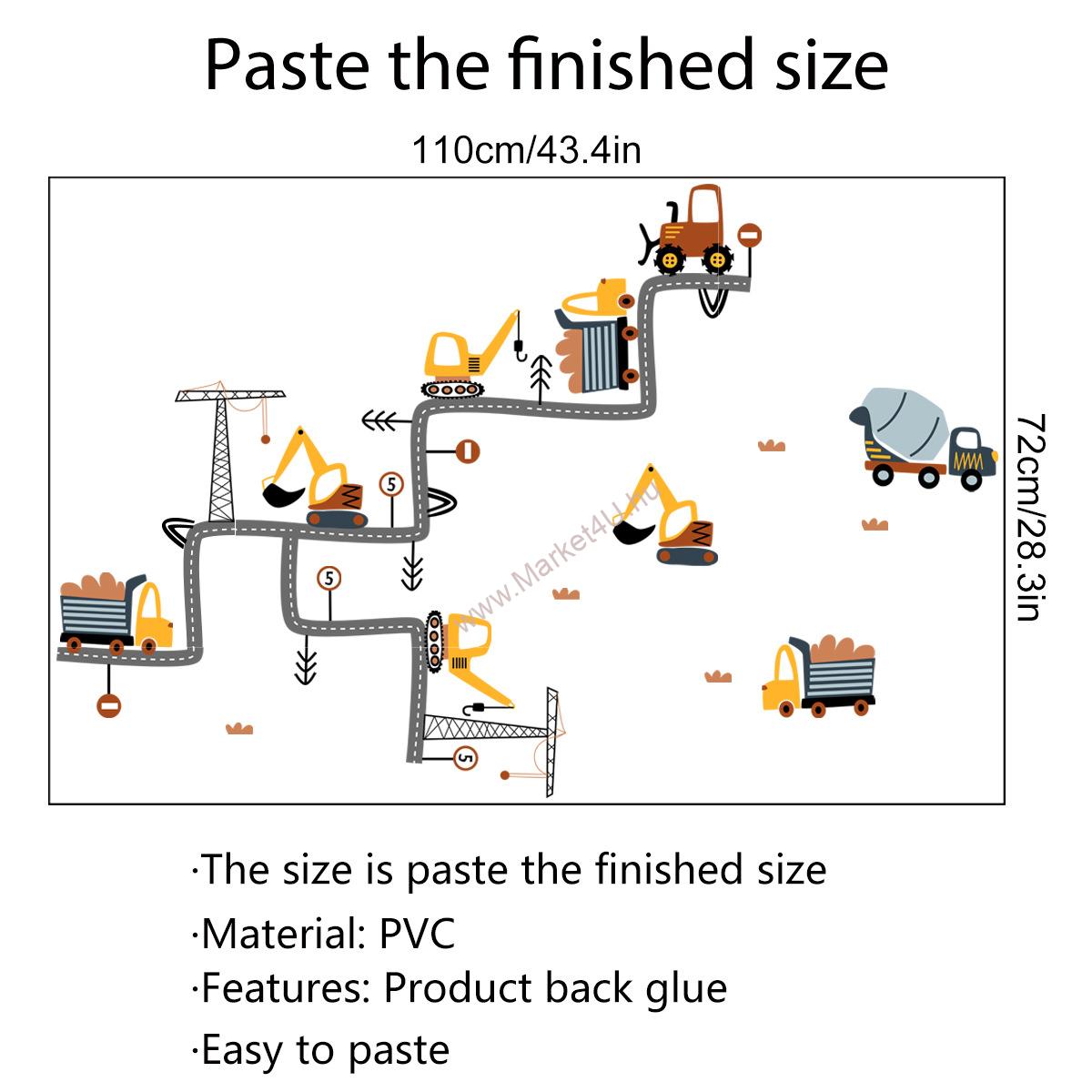 Paste the finished size

110cm/43.4in

72cm/28.3in

5

5

5

www.Market4U.hu

·The size is paste the finished size

·Material: PVC

·Features: Product back glue

·Easy to paste